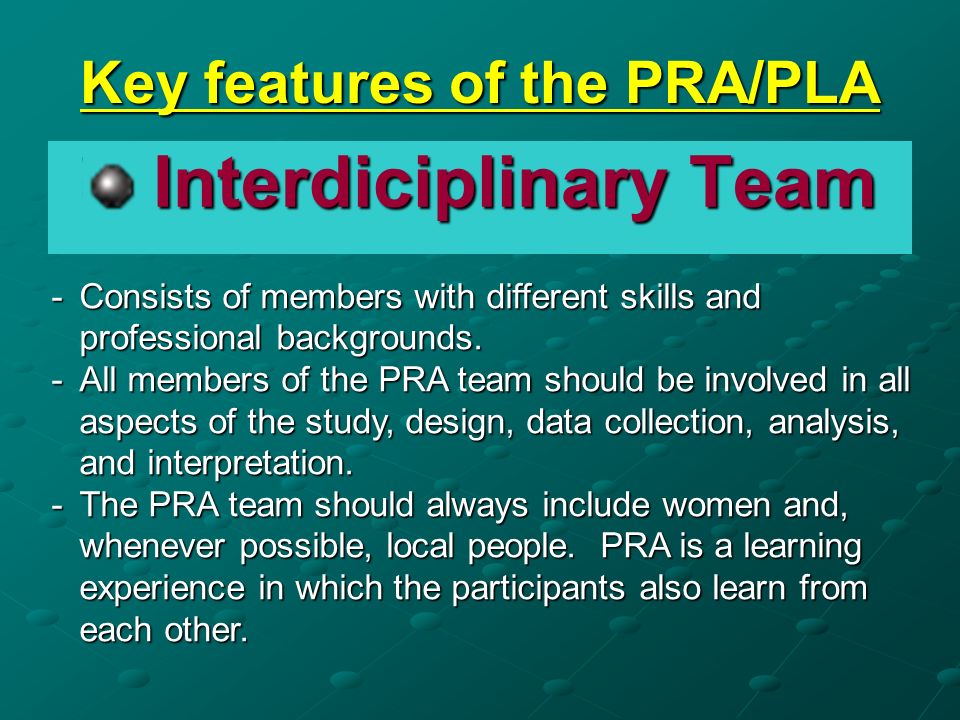 Key features of the PRA/PLA

Interdiciplinary Team

- Consists of members with different skills and professional backgrounds.
- All members of the PRA team should be involved in all aspects of the study, design, data collection, analysis, and interpretation.
- The PRA team should always include women and, whenever possible, local people. PRA is a learning experience in which the participants also learn from each other.